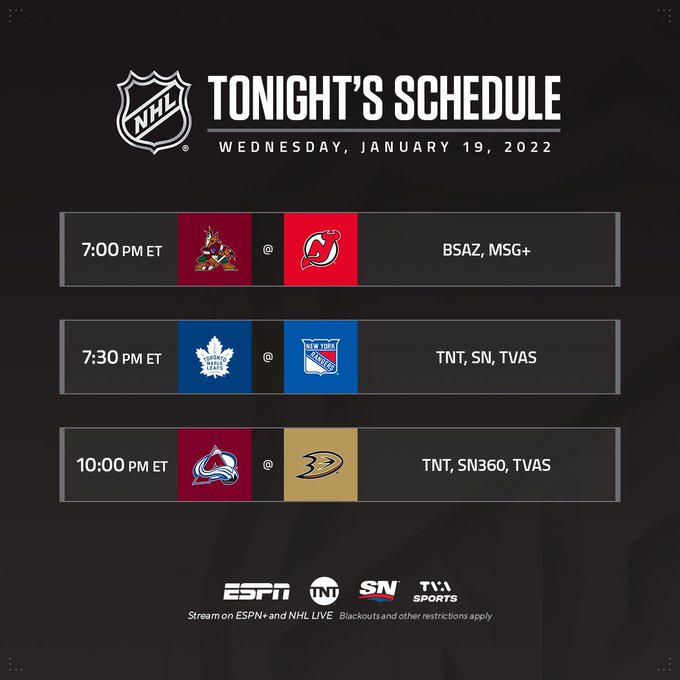 NHL

TONIGHT'S SCHEDULE
WEDNESDAY, JANUARY 19, 2022

7:00 PM ET @ BSAZ, MSG+

7:30 PM ET TORONTO MAPLE LEAFS @ NEW YORK RANGERS TNT, SN, TVAS

10:00 PM ET @ TNT, SN360, TVAS

ESPN TNT SN TVA SPORTS
Stream on ESPN+ and NHL LIVE Blackouts and other restrictions apply